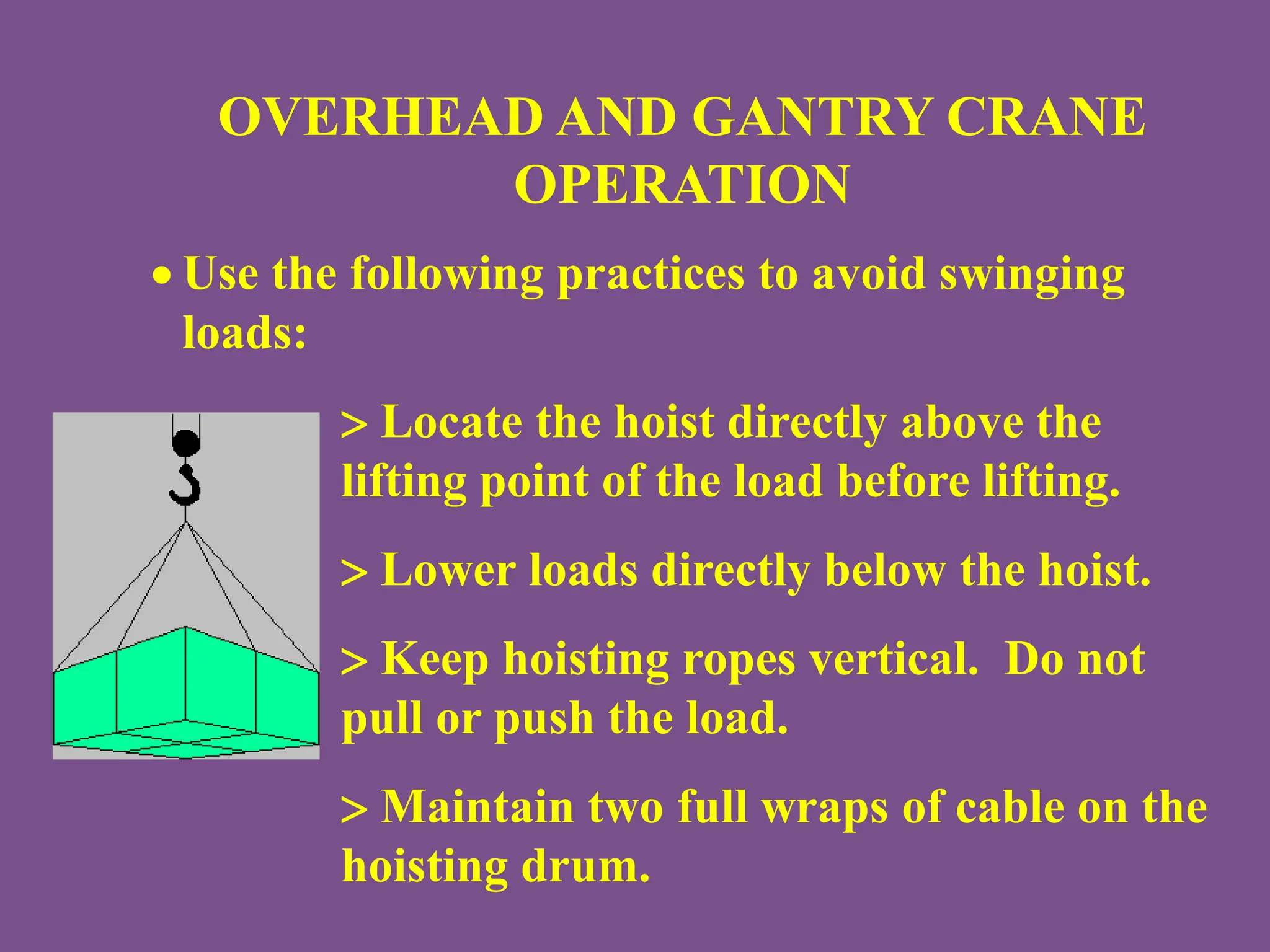 OVERHEAD AND GANTRY CRANE OPERATION

• Use the following practices to avoid swinging loads:

> Locate the hoist directly above the lifting point of the load before lifting.

> Lower loads directly below the hoist.

> Keep hoisting ropes vertical.  Do not pull or push the load.

> Maintain two full wraps of cable on the hoisting drum.